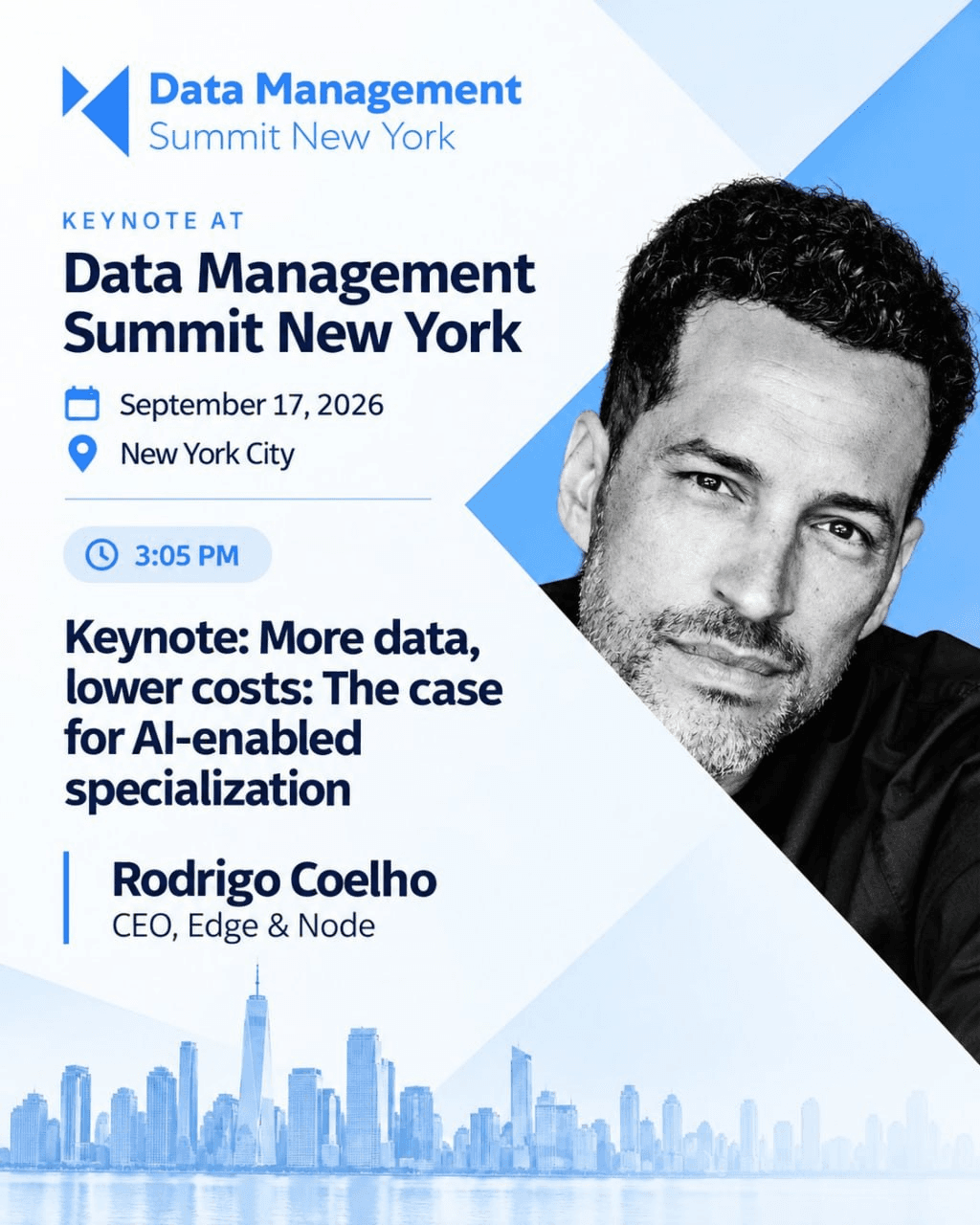 Data Management
Summit New York

KEYNOTE AT

Data Management Summit New York

September 17, 2026

New York City

3:05 PM

Keynote: More data, lower costs: The case for AI-enabled specialization

Rodrigo Coelho
CEO, Edge & Node